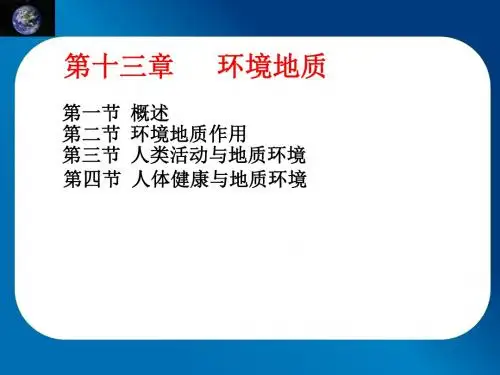 第十三章　　环境地质

第一节 概述
第二节 环境地质作用
第三节 人类活动与地质环境
第四节 人体健康与地质环境